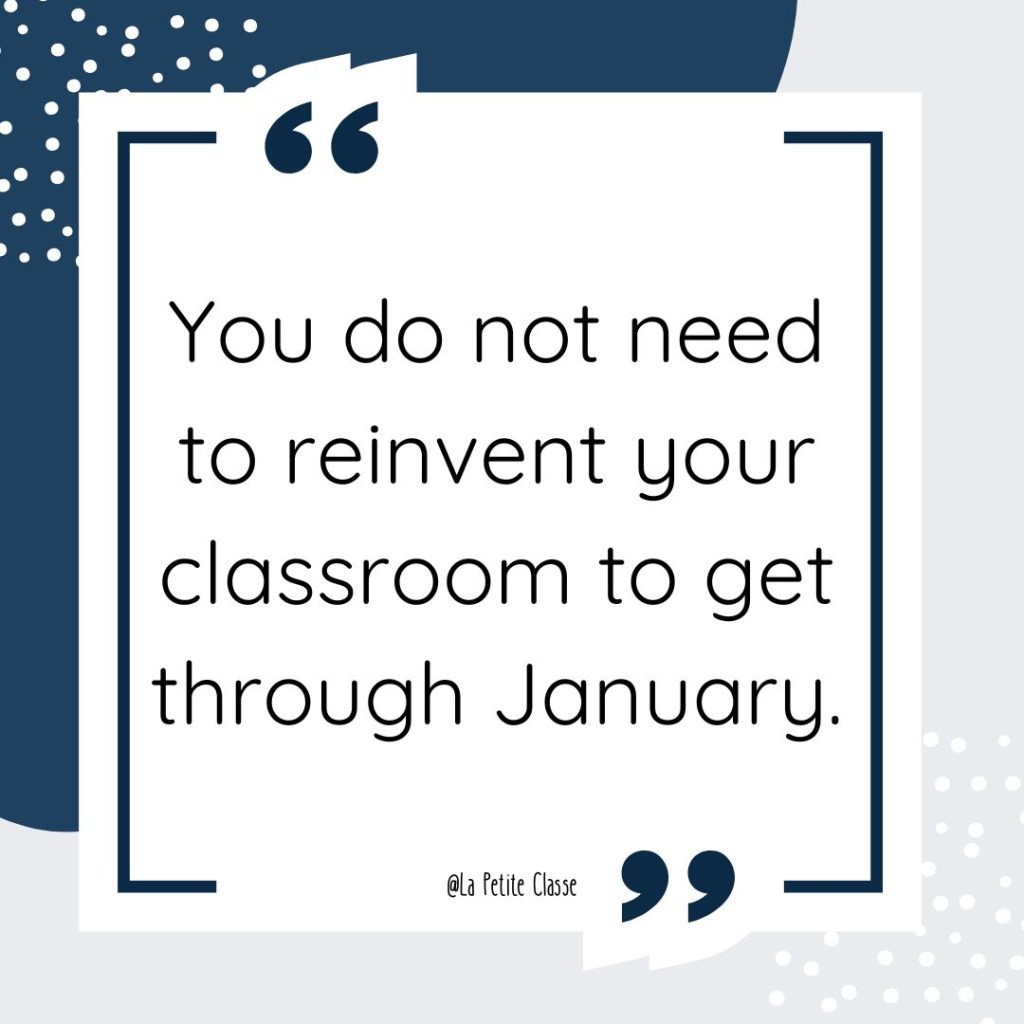 “

You do not need to reinvent your classroom to get through January.

@La Petite Classe

”